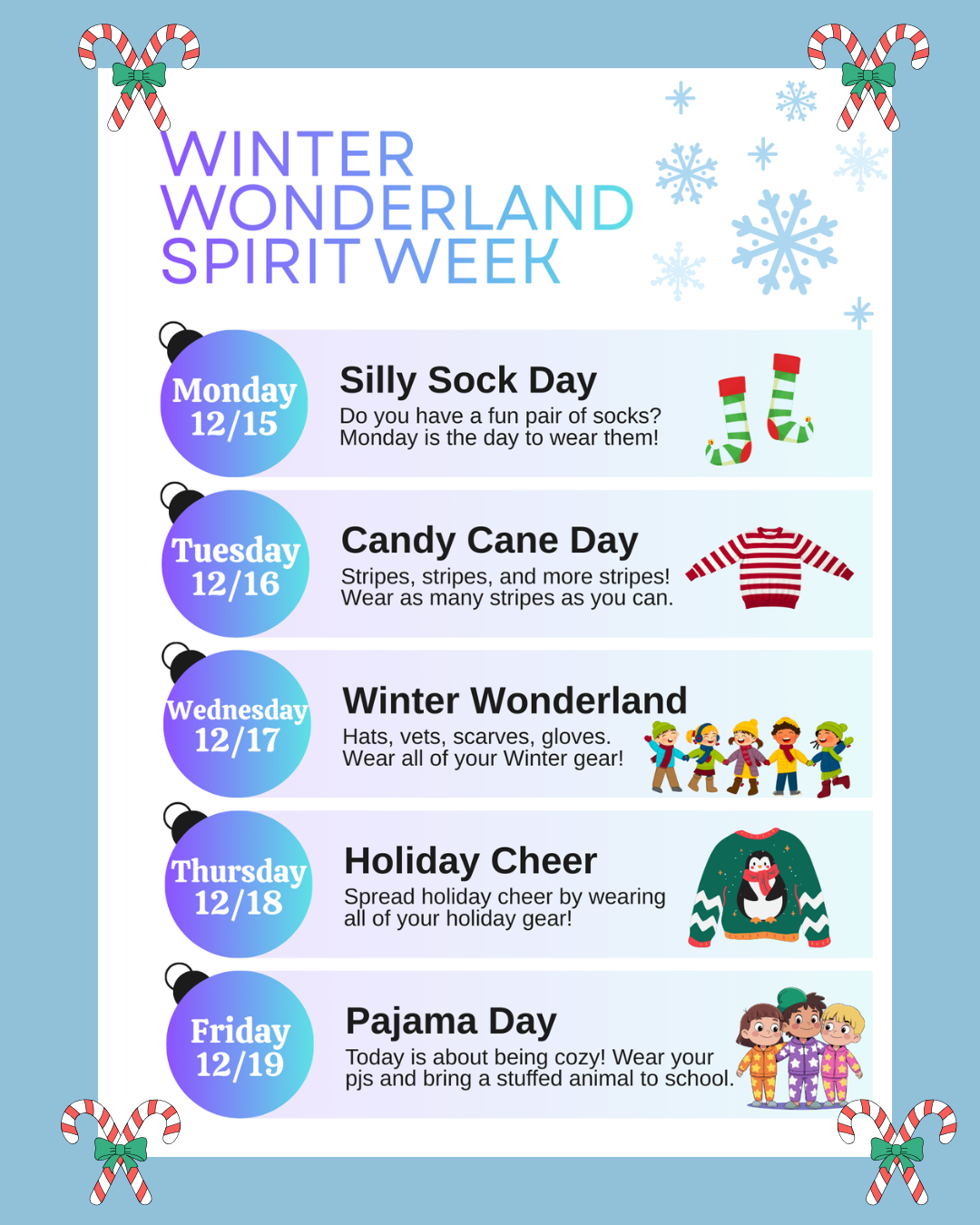 WINTER WONDERLAND SPIRIT WEEK

Monday 12/15

Silly Sock Day

Do you have a fun pair of socks? Monday is the day to wear them!

Tuesday 12/16

Candy Cane Day

Stripes, stripes, and more stripes! Wear as many stripes as you can.

Wednesday 12/17

Winter Wonderland

Hats, vets, scarves, gloves. Wear all of your Winter gear!

Thursday 12/18

Holiday Cheer

Spread holiday cheer by wearing all of your holiday gear!

Friday 12/19

Pajama Day

Today is about being cozy! Wear your pjs and bring a stuffed animal to school.